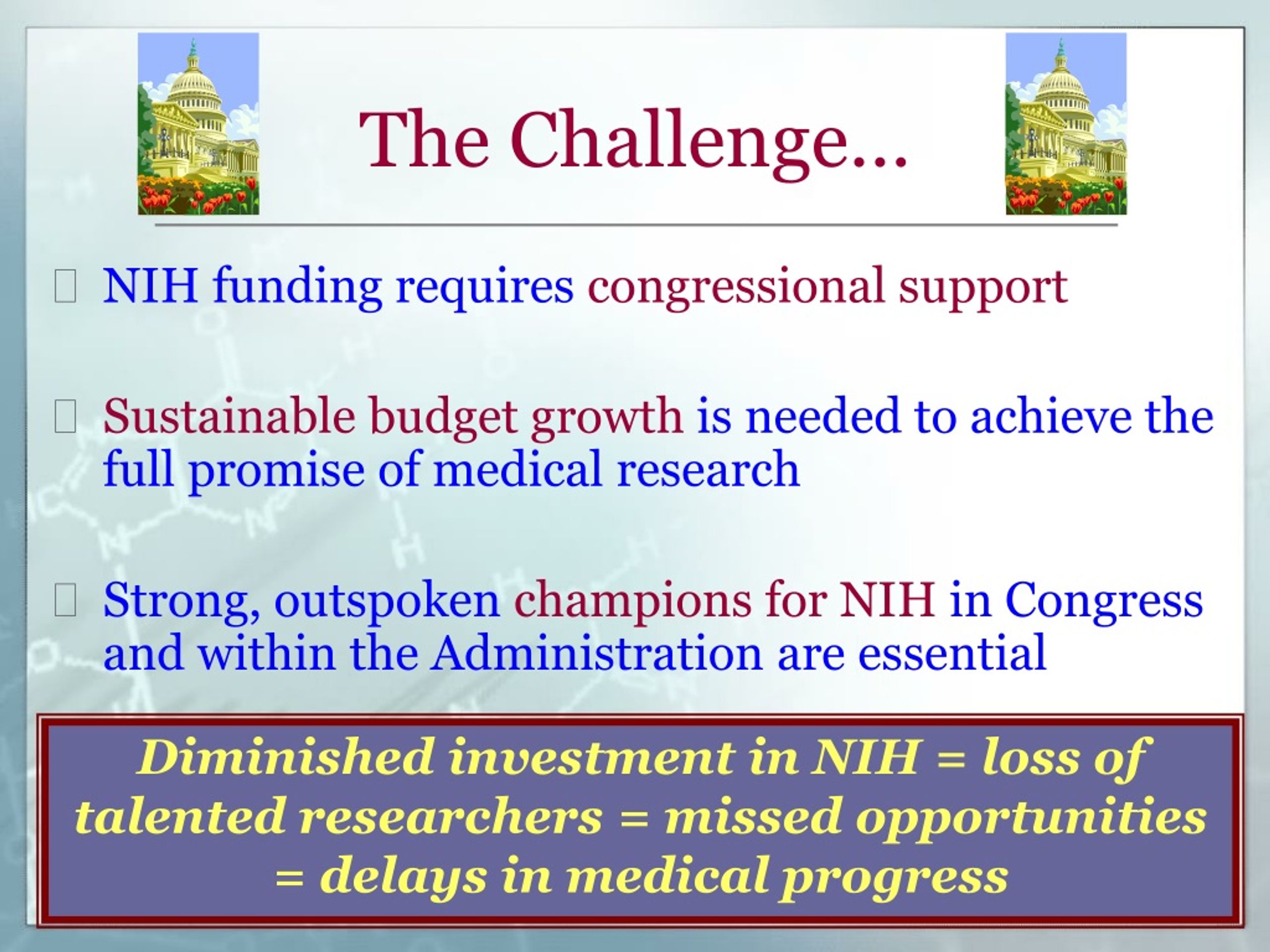 The Challenge…

NIH funding requires congressional support

Sustainable budget growth is needed to achieve the full promise of medical research

Strong, outspoken champions for NIH in Congress and within the Administration are essential

Diminished investment in NIH = loss of talented researchers = missed opportunities = delays in medical progress